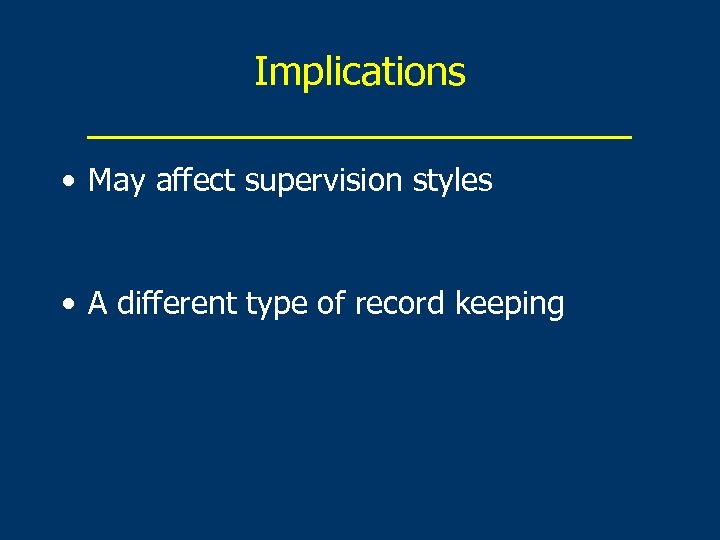 Implications

• May affect supervision styles

• A different type of record keeping